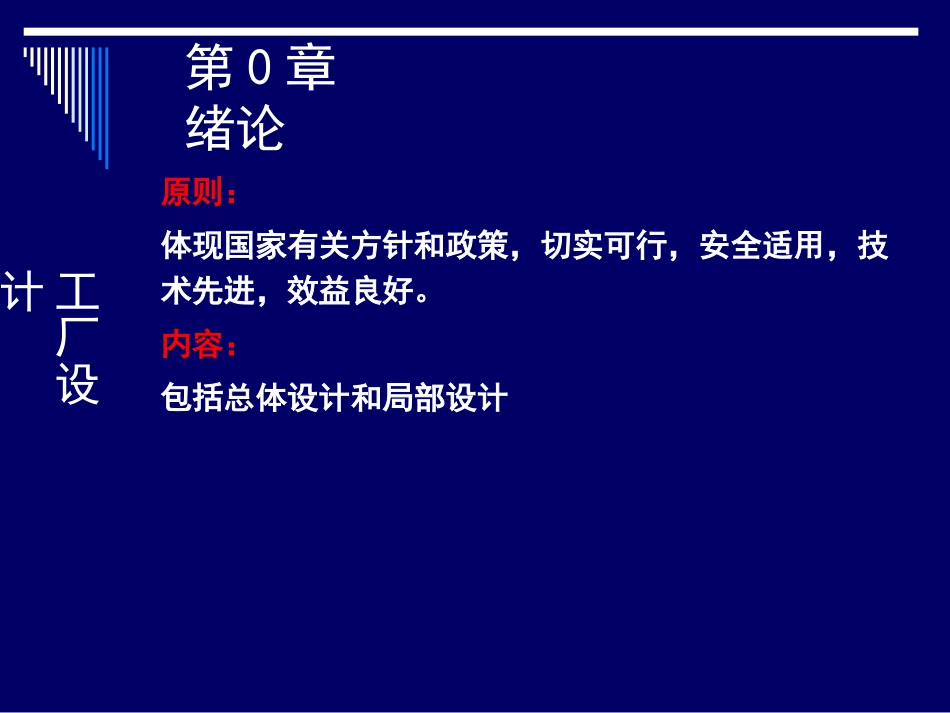 第 0 章
绪论

工厂设计

原则：

体现国家有关方针和政策，切实可行，安全适用，技术先进，效益良好。

内容：

包括总体设计和局部设计